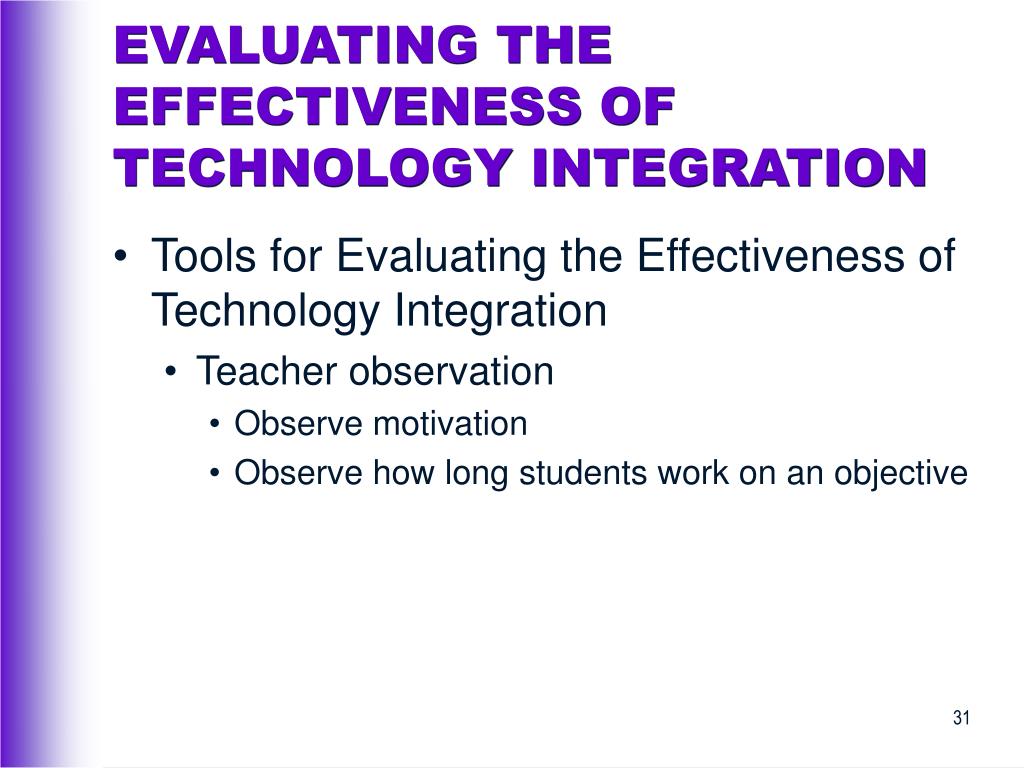 EVALUATING THE EFFECTIVENESS OF TECHNOLOGY INTEGRATION

• Tools for Evaluating the Effectiveness of Technology Integration
  • Teacher observation
    • Observe motivation
    • Observe how long students work on an objective

31